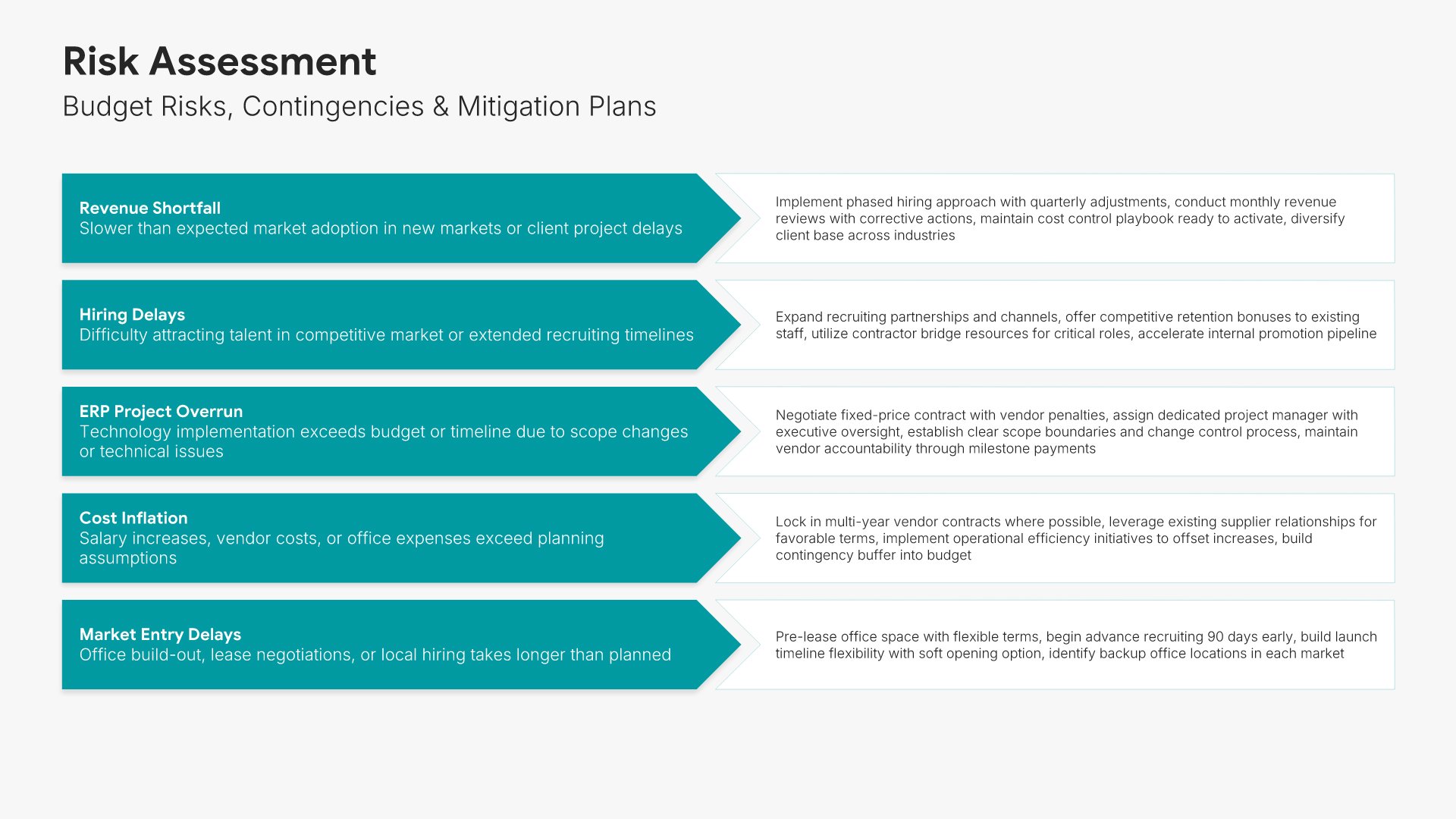 Risk Assessment

Budget Risks, Contingencies & Mitigation Plans

Revenue Shortfall
Slower than expected market adoption in new markets or client project delays

Implement phased hiring approach with quarterly adjustments, conduct monthly revenue reviews with corrective actions, maintain cost control playbook ready to activate, diversify client base across industries

Hiring Delays
Difficulty attracting talent in competitive market or extended recruiting timelines

Expand recruiting partnerships and channels, offer competitive retention bonuses to existing staff, utilize contractor bridge resources for critical roles, accelerate internal promotion pipeline

ERP Project Overrun
Technology implementation exceeds budget or timeline due to scope changes or technical issues

Negotiate fixed-price contract with vendor penalties, assign dedicated project manager with executive oversight, establish clear scope boundaries and change control process, maintain vendor accountability through milestone payments

Cost Inflation
Salary increases, vendor costs, or office expenses exceed planning assumptions

Lock in multi-year vendor contracts where possible, leverage existing supplier relationships for favorable terms, implement operational efficiency initiatives to offset increases, build contingency buffer into budget

Market Entry Delays
Office build-out, lease negotiations, or local hiring takes longer than planned

Pre-lease office space with flexible terms, begin advance recruiting 90 days early, build launch timeline flexibility with soft opening option, identify backup office locations in each market